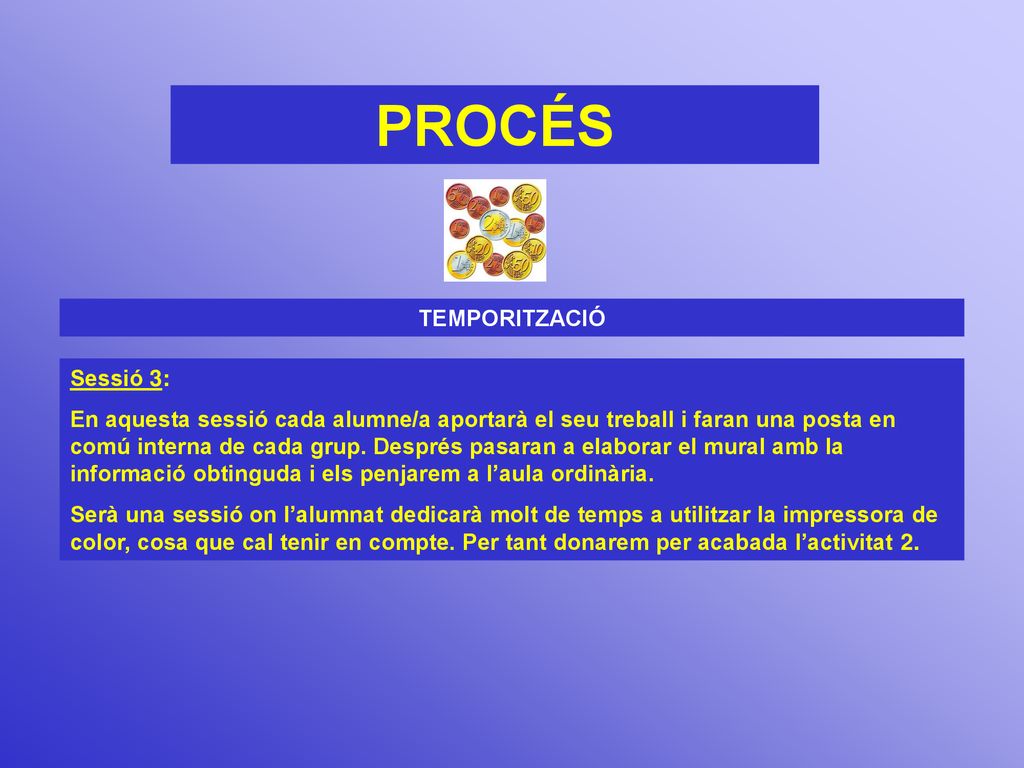 PROCÉS

TEMPORITZACIÓ

Sessió 3:

En aquesta sessió cada alumne/a aportarà el seu treball i faran una posta en comú interna de cada grup. Després pasaran a elaborar el mural amb la informació obtinguda i els penjarem a l'aula ordinària.

Serà una sessió on l'alumnat dedicarà molt de temps a utilitzar la impressora de color, cosa que cal tenir en compte. Per tant donarem per acabada l'activitat 2.